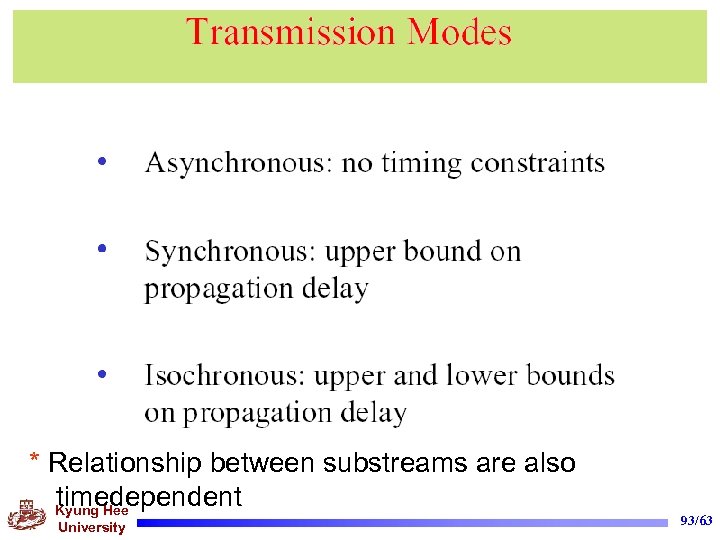 Transmission Modes

• Asynchronous: no timing constraints

• Synchronous: upper bound on propagation delay

• Isochronous: upper and lower bounds on propagation delay

* Relationship between substreams are also timedependent

Kyung Hee University

93/63